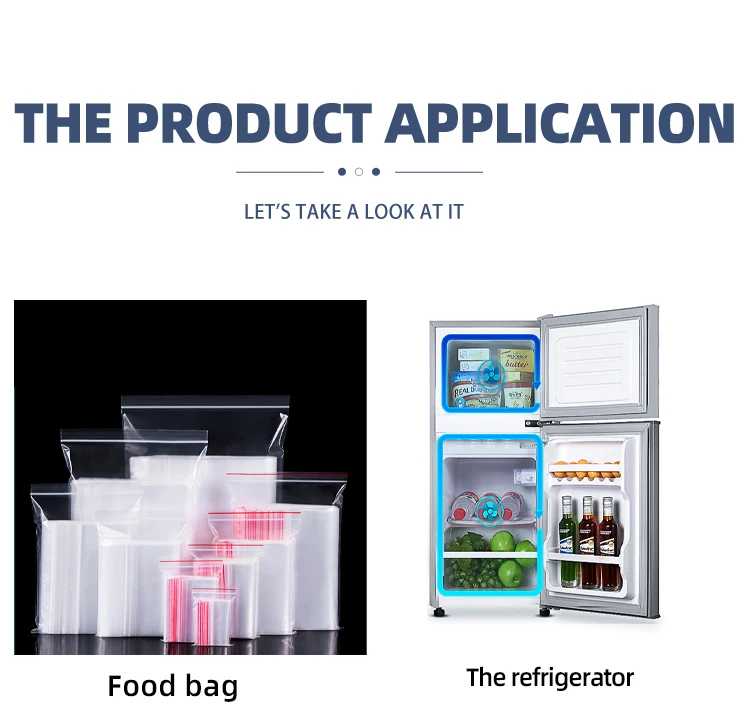 THE PRODUCT APPLICATION

LET'S TAKE A LOOK AT IT

butter

REAL

Food bag

The refrigerator